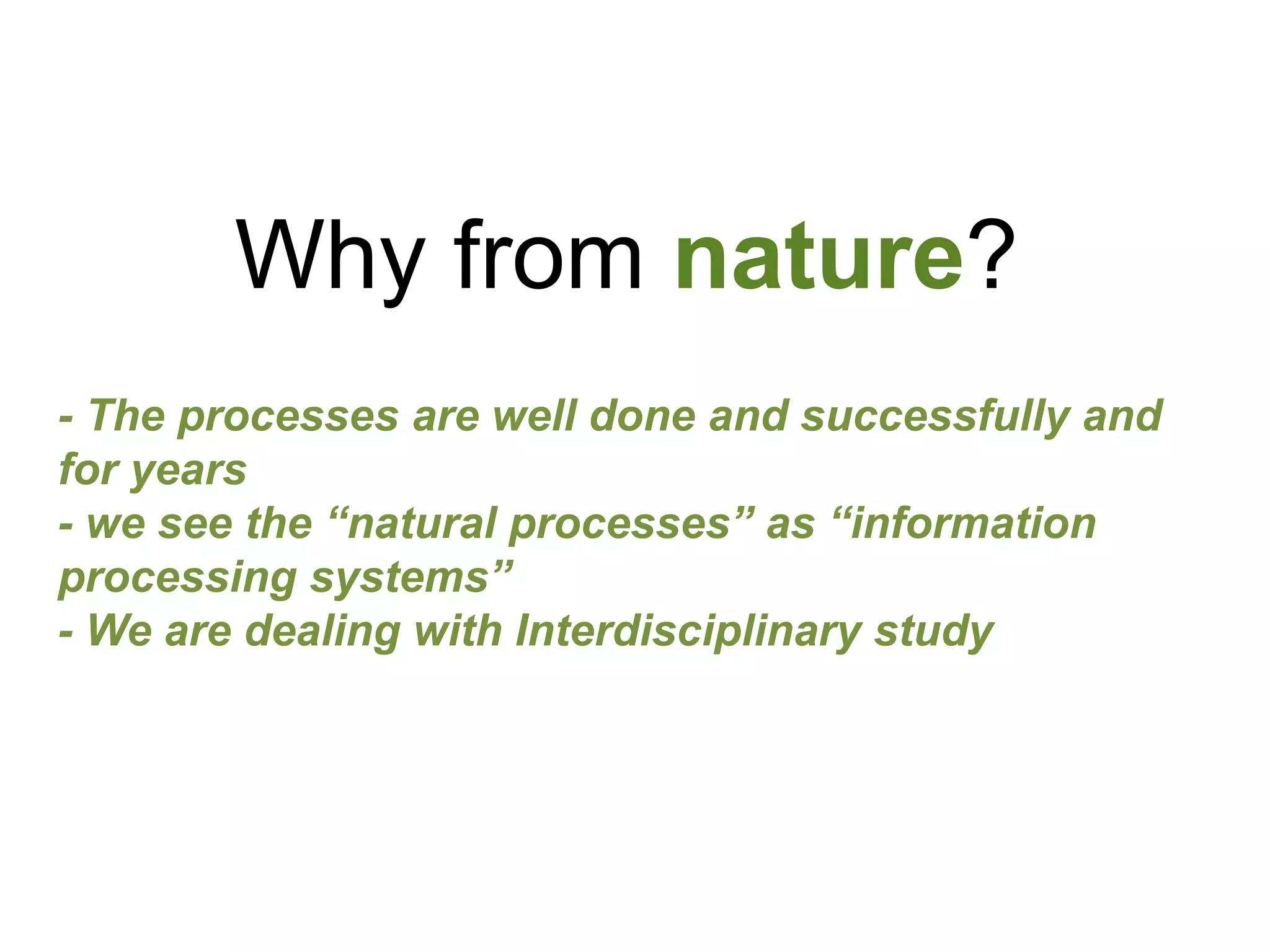 Why from nature?

- The processes are well done and successfully and for years
- we see the “natural processes” as “information processing systems”
- We are dealing with Interdisciplinary study